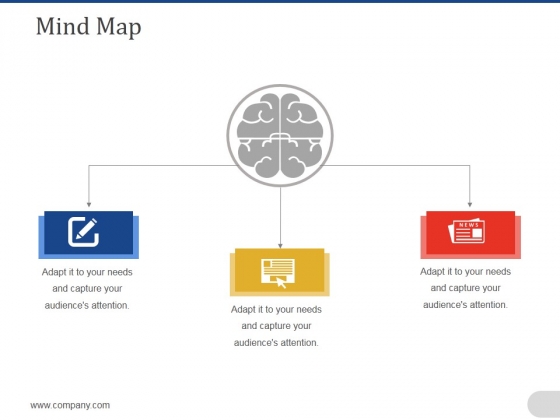 Mind Map

Adapt it to your needs and capture your audience's attention.

Adapt it to your needs and capture your audience's attention.

NEWS

Adapt it to your needs and capture your audience's attention.

www.company.com